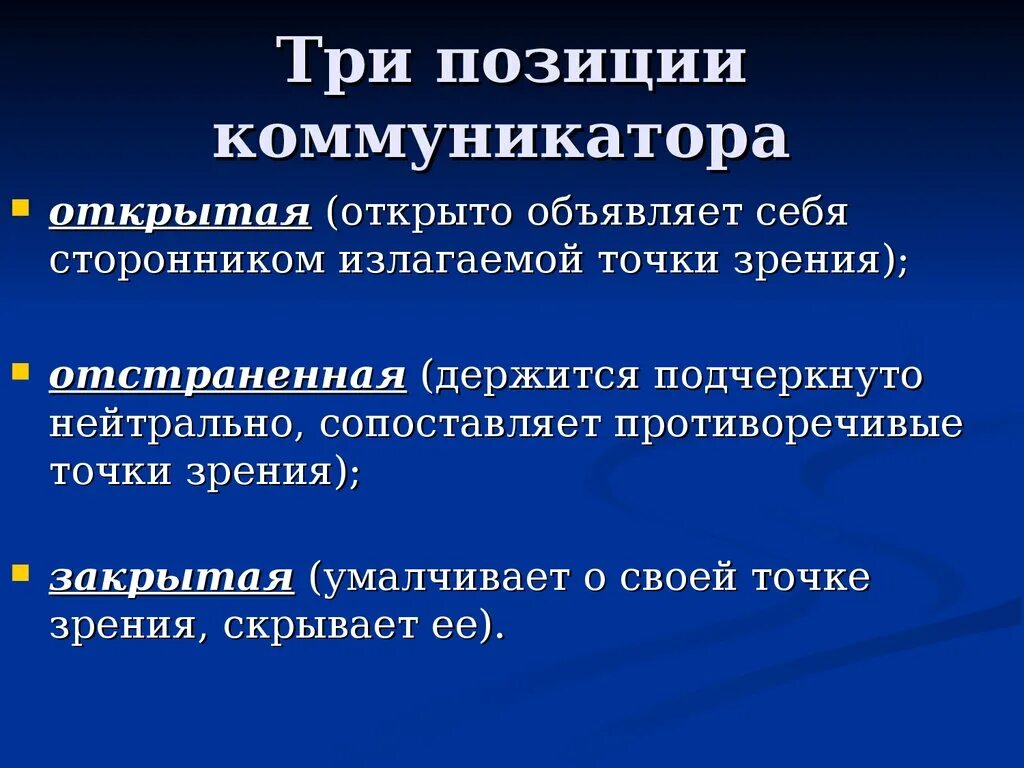 Три позиции коммуникатора

открытая (открыто объявляет себя сторонником излагаемой точки зрения);

отстраненная (держится подчеркнуто нейтрально, сопоставляет противоречивые точки зрения);

закрытая (умалчивает о своей точке зрения, скрывает ее).